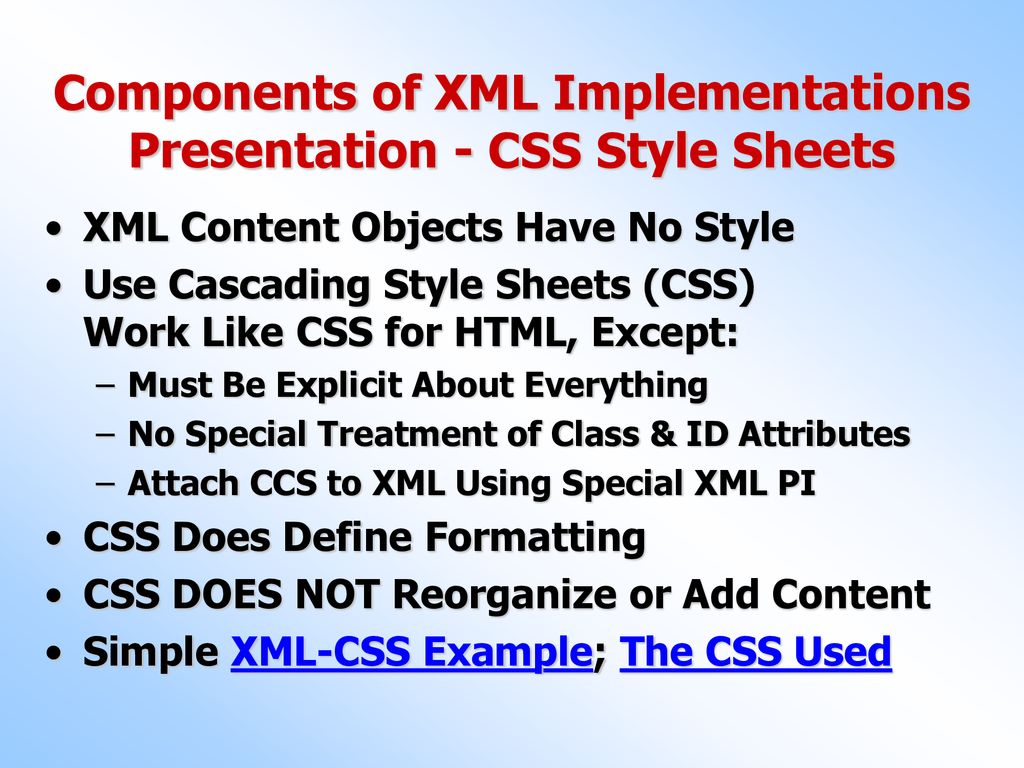 Components of XML Implementations
Presentation - CSS Style Sheets

• XML Content Objects Have No Style
• Use Cascading Style Sheets (CSS) Work Like CSS for HTML, Except:
– Must Be Explicit About Everything
– No Special Treatment of Class & ID Attributes
– Attach CCS to XML Using Special XML PI
• CSS Does Define Formatting
• CSS DOES NOT Reorganize or Add Content
• Simple XML-CSS Example; The CSS Used